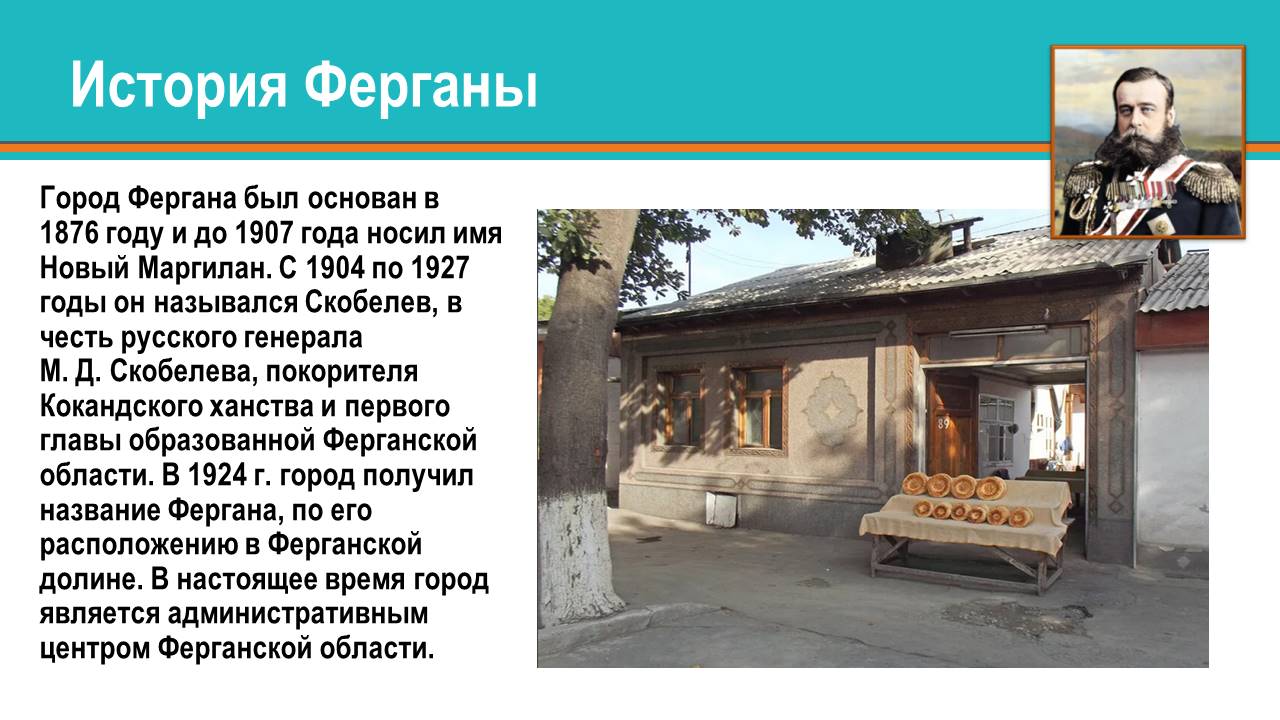 История Ферганы

Город Фергана был основан в 1876 году и до 1907 года носил имя Новый Маргилан. С 1904 по 1927 годы он назывался Скобелев, в честь русского генерала М. Д. Скобелева, покорителя Кокандского ханства и первого главы образованной Ферганской области. В 1924 г. город получил название Фергана, по его расположению в Ферганской долине. В настоящее время город является административным центром Ферганской области.

89